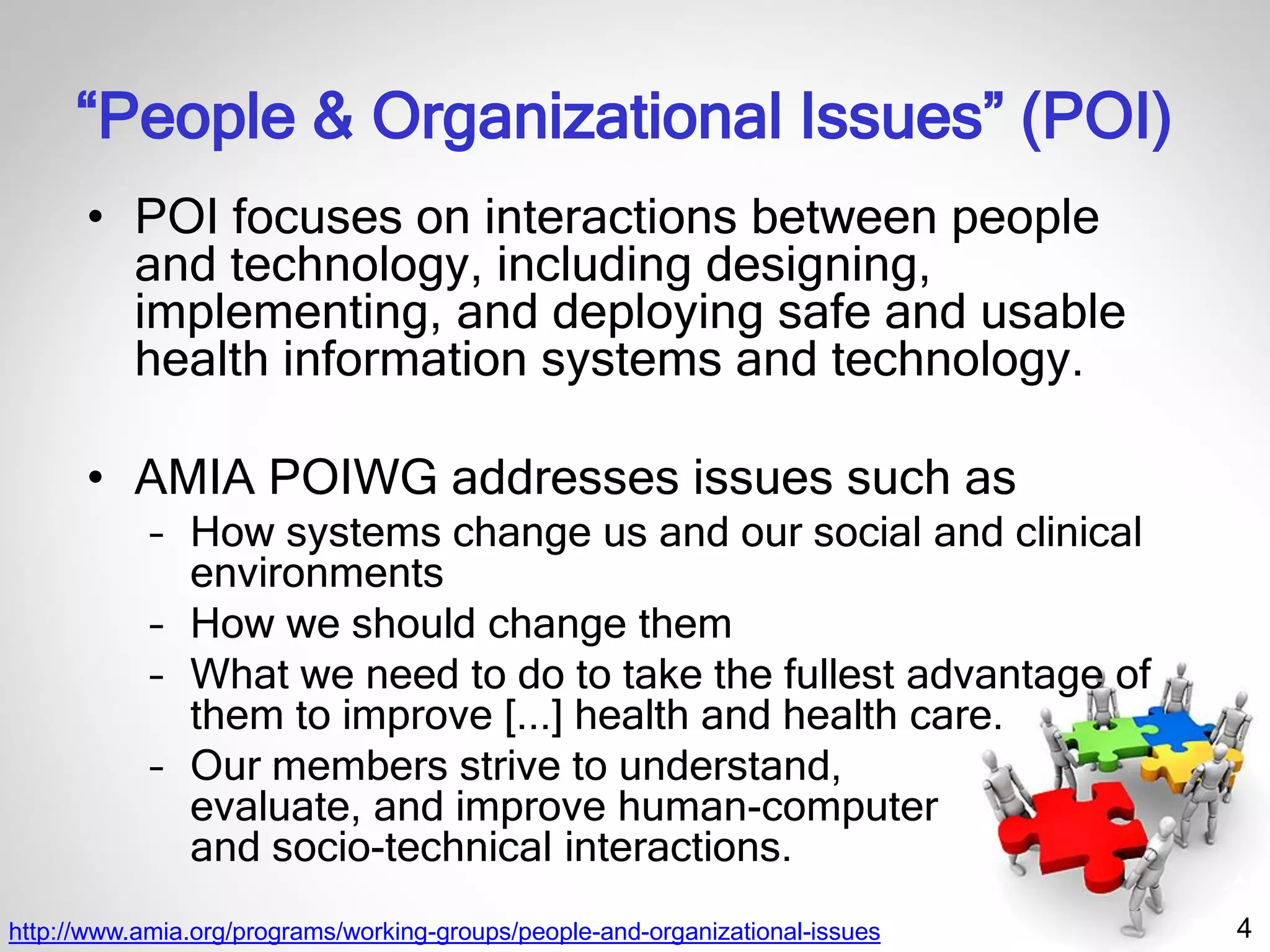 “People & Organizational Issues” (POI)

• POI focuses on interactions between people and technology, including designing, implementing, and deploying safe and usable health information systems and technology.

• AMIA POIWG addresses issues such as
– How systems change us and our social and clinical environments
– How we should change them
– What we need to do to take the fullest advantage of them to improve [...] health and health care.
– Our members strive to understand, evaluate, and improve human-computer and socio-technical interactions.

http://www.amia.org/programs/working-groups/people-and-organizational-issues

4